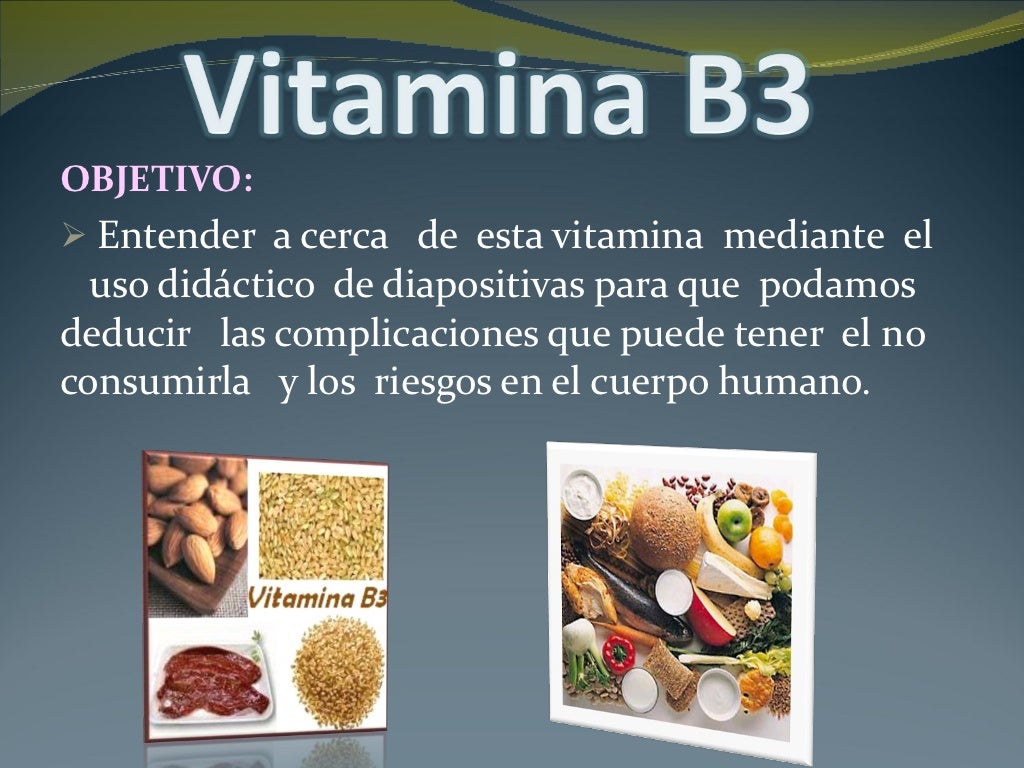 Vitamina B3

OBJETIVO:

➢ Entender a cerca de esta vitamina mediante el uso didáctico de diapositivas para que podamos deducir las complicaciones que puede tener el no consumirla y los riesgos en el cuerpo humano.

Vitamina B3